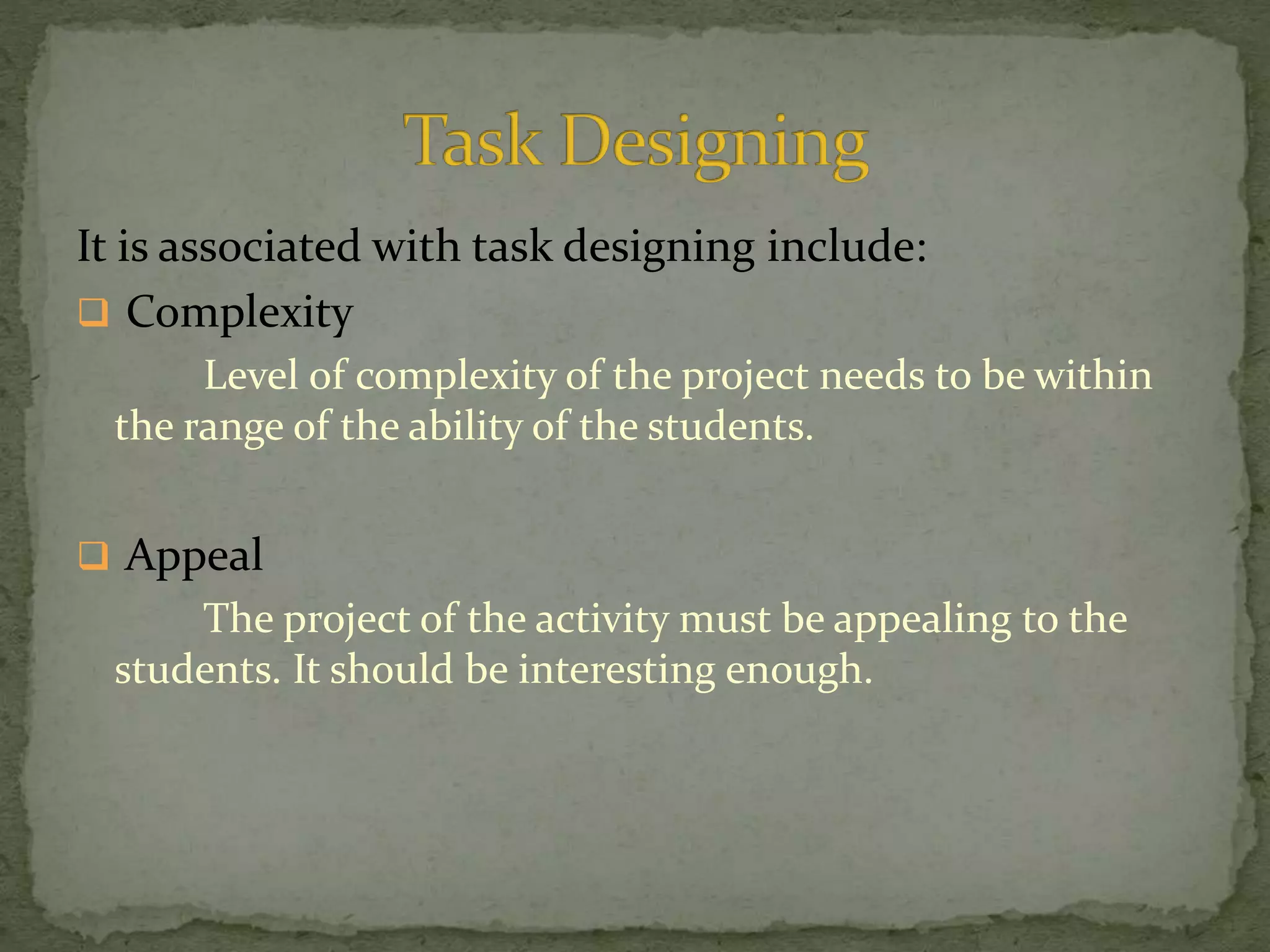 Task Designing

It is associated with task designing include:

❑ Complexity

Level of complexity of the project needs to be within the range of the ability of the students.

❑ Appeal

The project of the activity must be appealing to the students. It should be interesting enough.